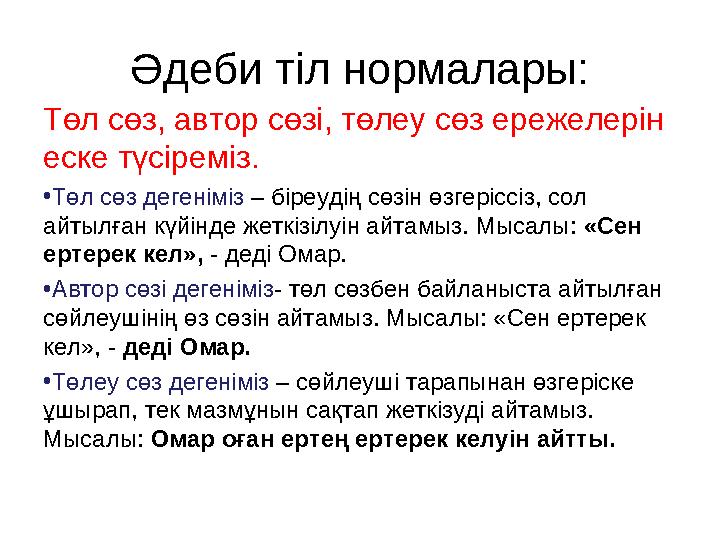 Әдеби тіл нормалары:

Төл сөз, автор сөзі, төлеу сөз ережелерін еске түсіреміз.

•Төл сөз дегеніміз – біреудің сөзін өзгеріссіз, сол айтылған күйінде жеткізілуін айтамыз. Мысалы: «Сен ертерек кел», - деді Омар.

•Автор сөзі дегеніміз- төл сөзбен байланыста айтылған сөйлеушінің өз сөзін айтамыз. Мысалы: «Сен ертерек кел», - деді Омар.

•Төлеу сөз дегеніміз – сөйлеуші тарапынан өзгеріске ұшырап, тек мазмұнын сақтап жеткізуді айтамыз. Мысалы: Омар оған ертең ертерек келуін айтты.